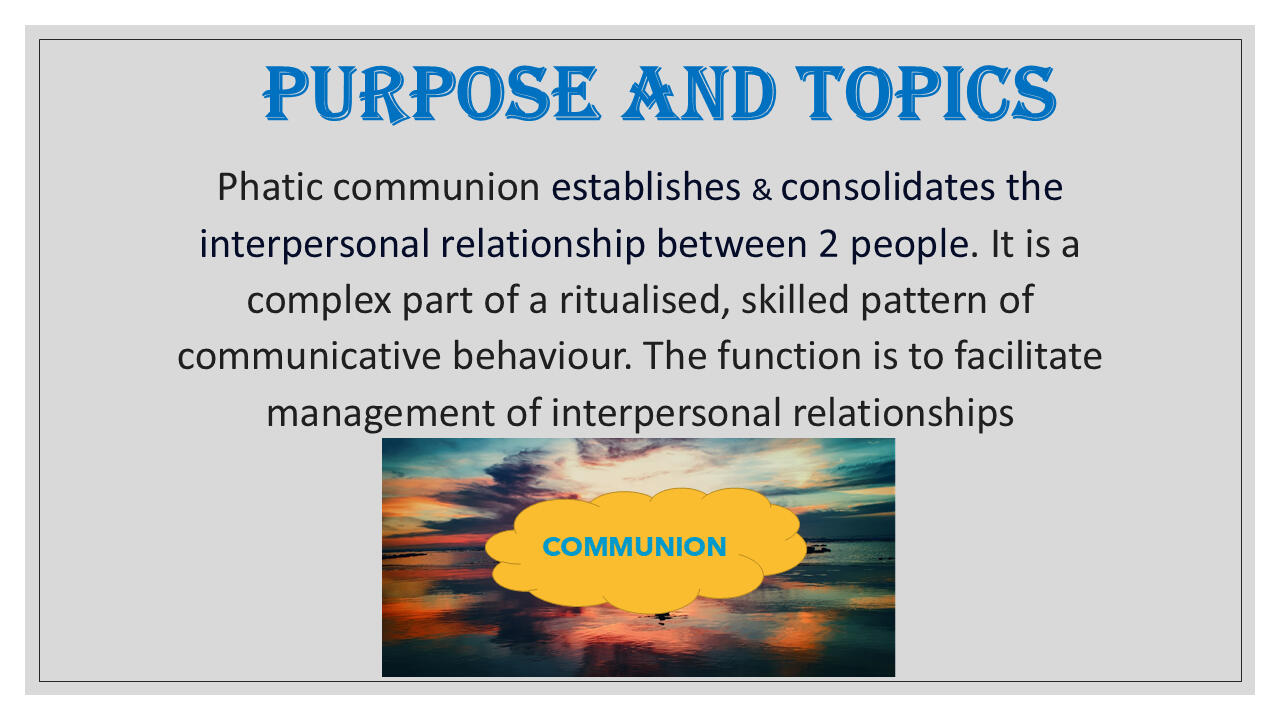 PURPOSE AND TOPICS

Phatic communion establishes & consolidates the interpersonal relationship between 2 people. It is a complex part of a ritualised, skilled pattern of communicative behaviour. The function is to facilitate management of interpersonal relationships

COMMUNION